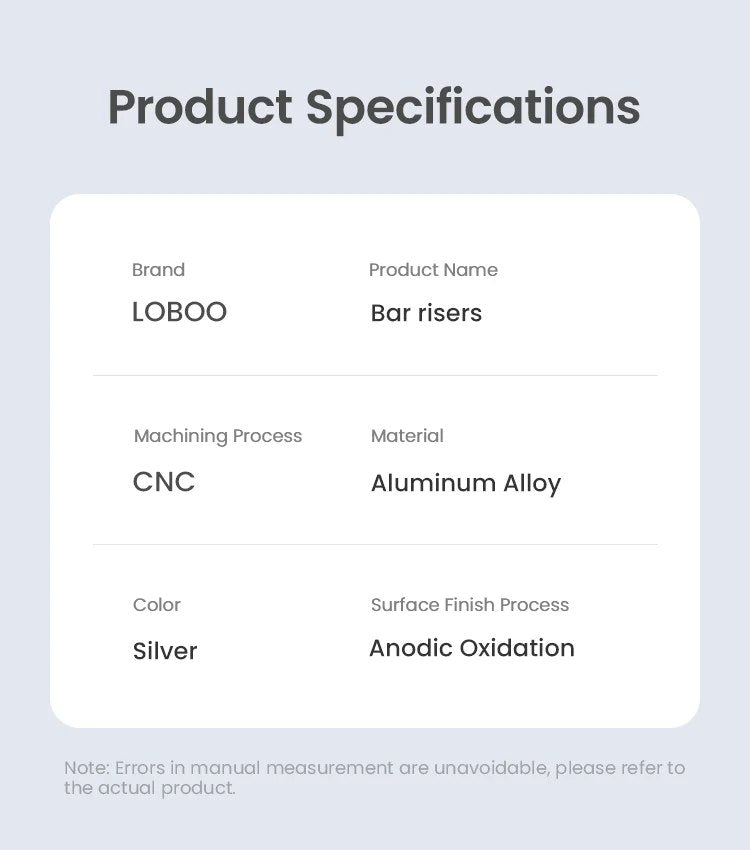 Product Specifications

Brand
LOBOO

Product Name
Bar risers

Machining Process
CNC

Material
Aluminum Alloy

Color
Silver

Surface Finish Process
Anodic Oxidation

Note: Errors in manual measurement are unavoidable, please refer to the actual product.